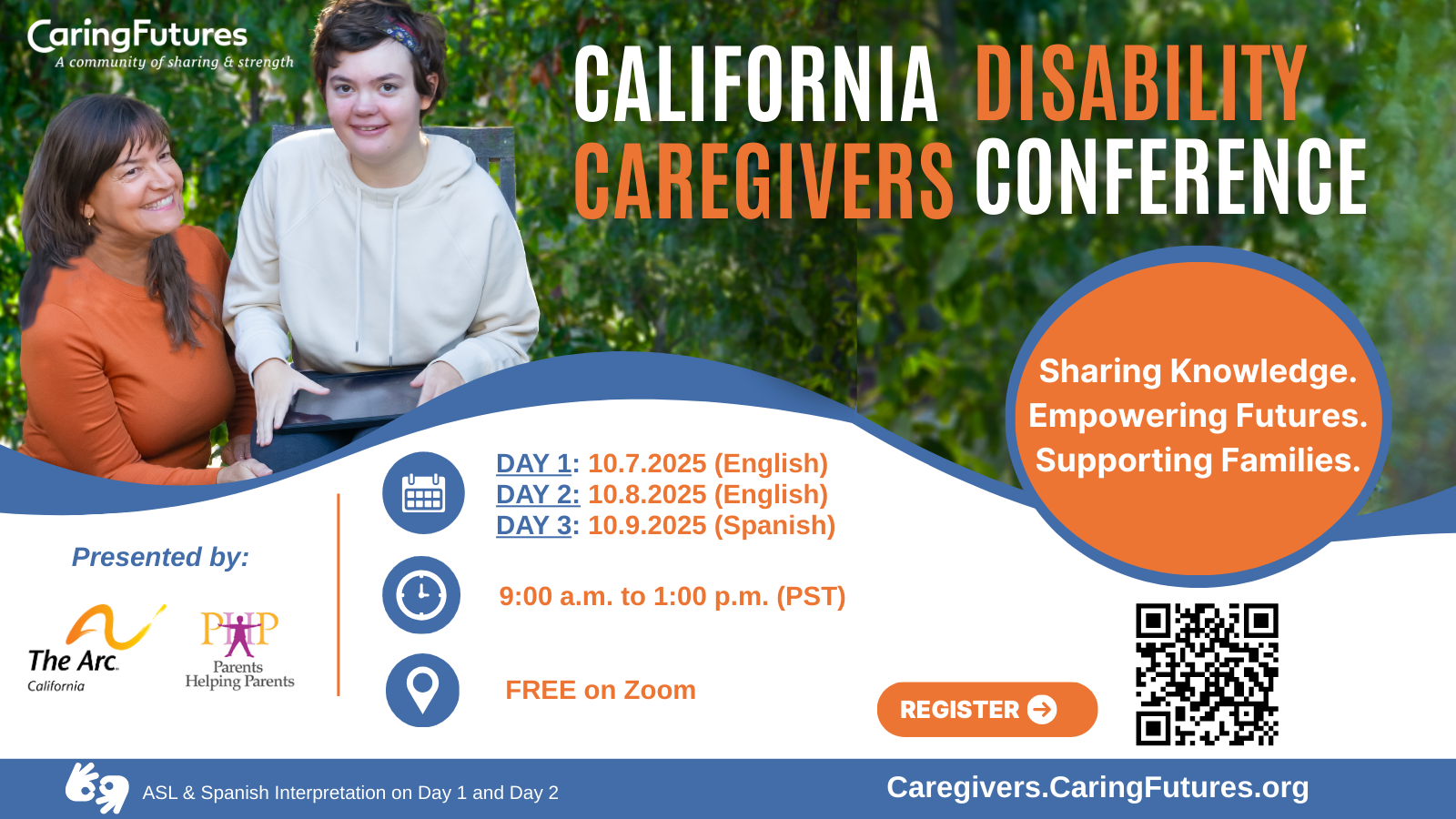 CaringFutures
A community of sharing & strength

CALIFORNIA DISABILITY CAREGIVERS CONFERENCE

Sharing Knowledge. Empowering Futures. Supporting Families.

DAY 1: 10.7.2025 (English)
DAY 2: 10.8.2025 (English)
DAY 3: 10.9.2025 (Spanish)

9:00 a.m. to 1:00 p.m. (PST)

FREE on Zoom

Presented by:

The Arc. California

PHP Parents Helping Parents

REGISTER

ASL & Spanish Interpretation on Day 1 and Day 2

Caregivers.CaringFutures.org